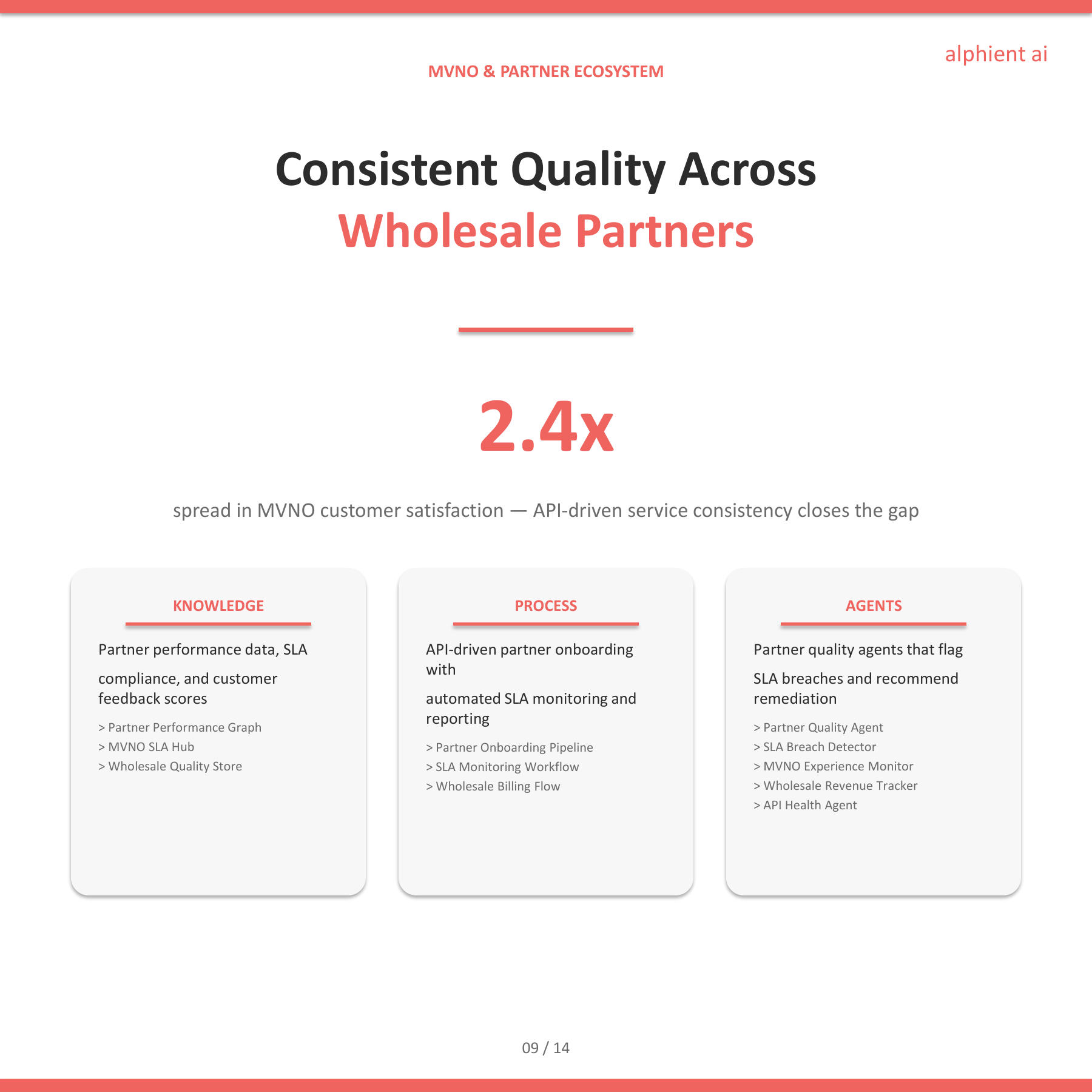 alphient ai

MVNO & PARTNER ECOSYSTEM

Consistent Quality Across
Wholesale Partners

2.4x

spread in MVNO customer satisfaction — API-driven service consistency closes the gap

KNOWLEDGE

Partner performance data, SLA

compliance, and customer feedback scores

> Partner Performance Graph
> MVNO SLA Hub
> Wholesale Quality Store

PROCESS

API-driven partner onboarding with

automated SLA monitoring and reporting

> Partner Onboarding Pipeline
> SLA Monitoring Workflow
> Wholesale Billing Flow

AGENTS

Partner quality agents that flag

SLA breaches and recommend remediation

> Partner Quality Agent
> SLA Breach Detector
> MVNO Experience Monitor
> Wholesale Revenue Tracker
> API Health Agent

09 / 14